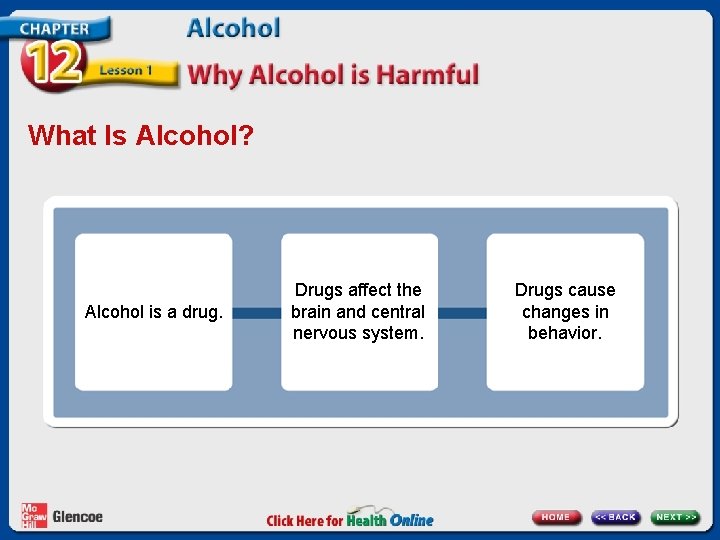 CHAPTER 12 Lesson 1

Alcohol

Why Alcohol is Harmful

What Is Alcohol?

Alcohol is a drug.

Drugs affect the brain and central nervous system.

Drugs cause changes in behavior.

Mc Graw Hill Glencoe

Click Here for Health Online

HOME

<< BACK

NEXT >>